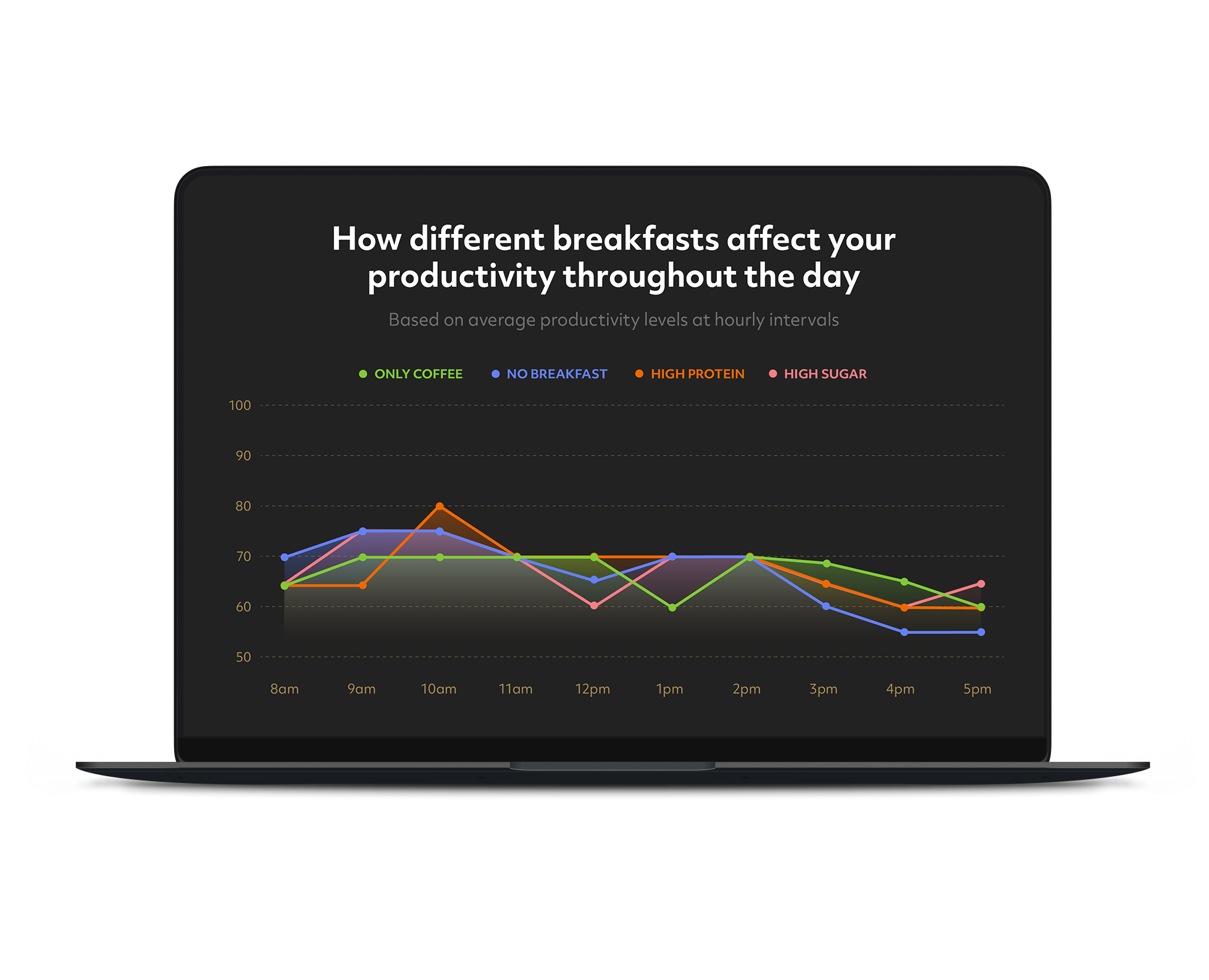 How different breakfasts affect your productivity throughout the day

Based on average productivity levels at hourly intervals

ONLY COFFEE NO BREAKFAST HIGH PROTEIN HIGH SUGAR

100
90
80
70
60
50

8am 9am 10am 11am 12pm 1pm 2pm 3pm 4pm 5pm